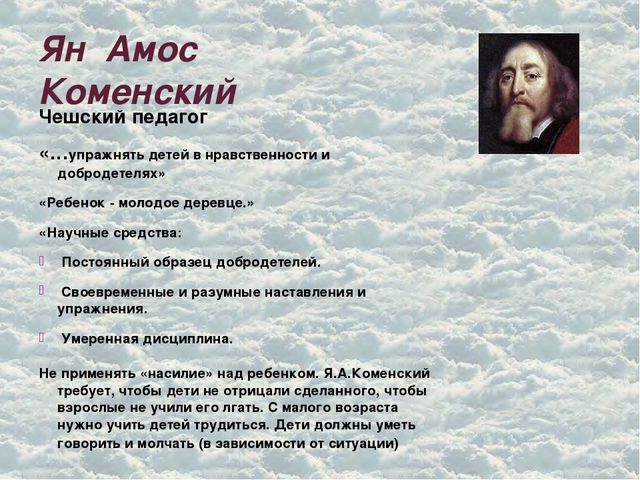 Ян Амос Коменский
Чешский педагог

«...упражнять детей в нравственности и добродетелях»

«Ребенок - молодое деревце.»

«Научные средства:

Постоянный образец добродетелей.

Своевременные и разумные наставления и упражнения.

Умеренная дисциплина.

Не применять «насилие» над ребенком. Я.А.Коменский требует, чтобы дети не отрицали сделанного, чтобы взрослые не учили его лгать. С малого возраста нужно учить детей трудиться. Дети должны уметь говорить и молчать (в зависимости от ситуации)